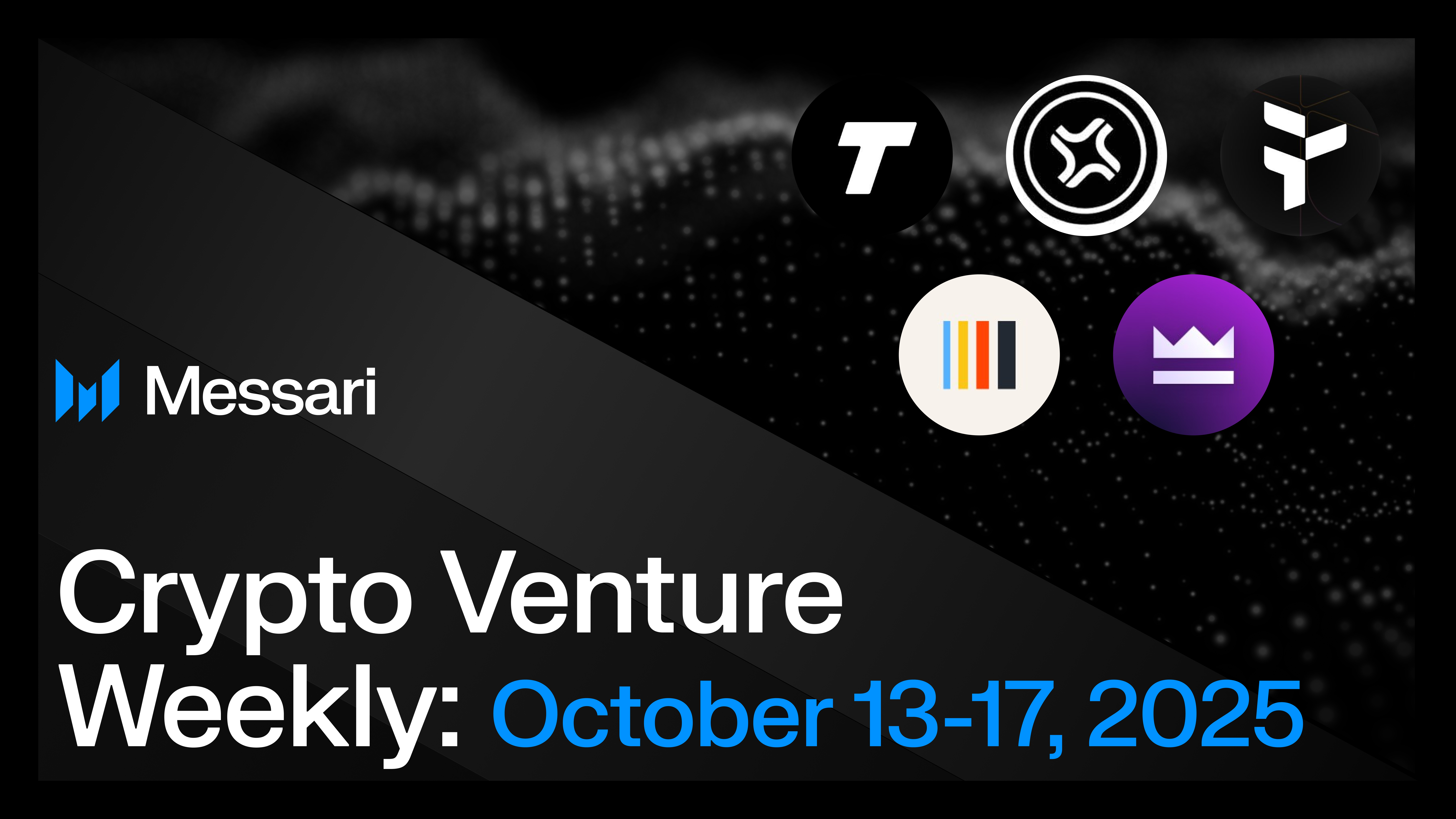 Messari

Crypto Venture Weekly: October 13-17, 2025